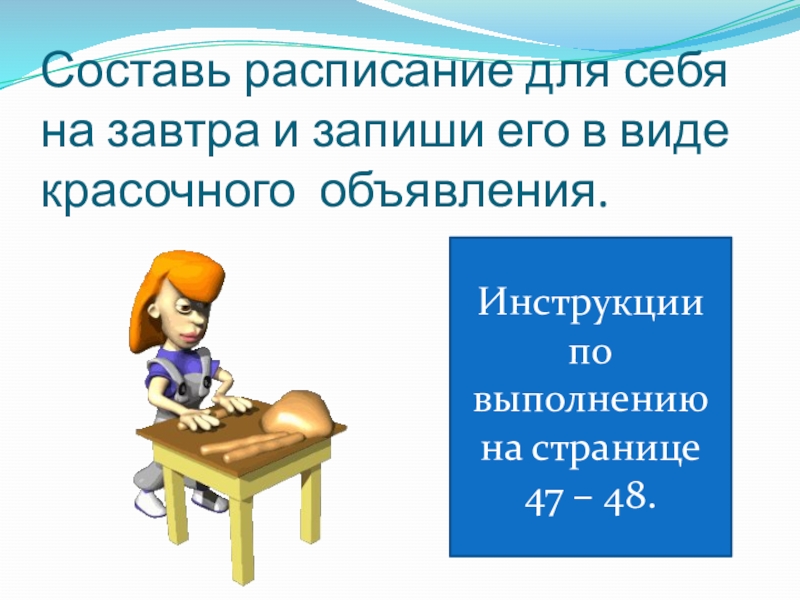 Составь расписание для себя на завтра и запиши его в виде красочного объявления.

Инструкции по выполнению на странице 47 – 48.